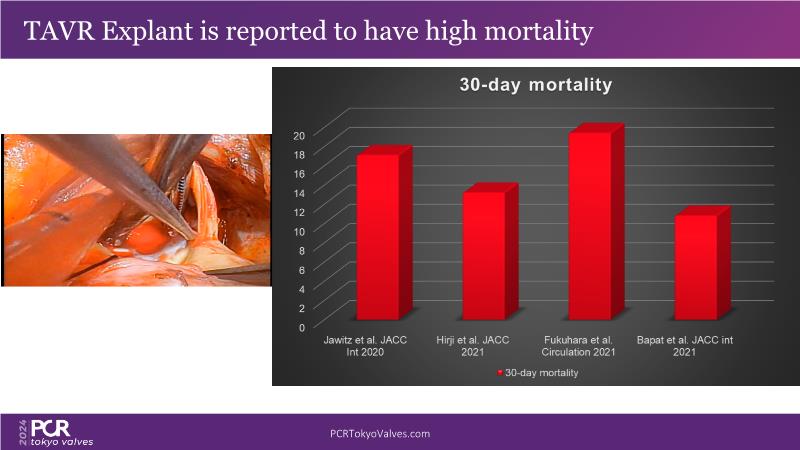 TAVR Explant is reported to have high mortality

30-day mortality

20
18
16
14
12
10
8
6
4
2
0

Jawitz et al. JACC Int 2020
Hirji et al. JACC 2021
Fukuhara et al. Circulation 2021
Bapat et al. JACC int 2021

30-day mortality

2024 PCR tokyo valves

PCRTokyoValves.com